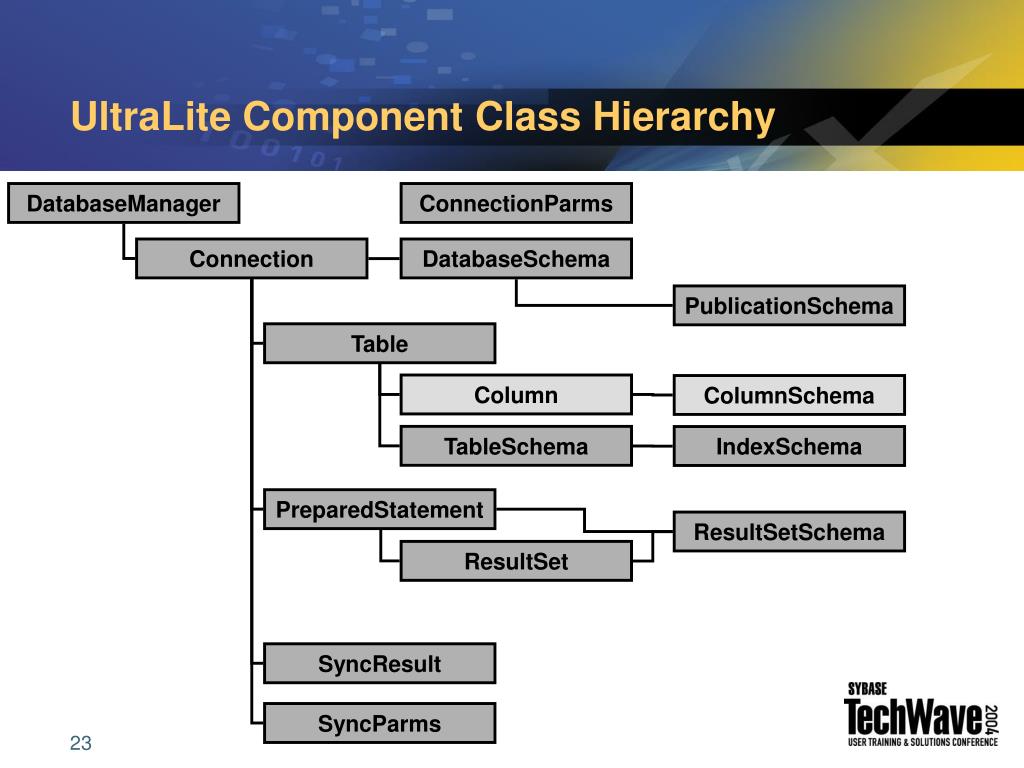 UltraLite Component Class Hierarchy

DatabaseManager

ConnectionParms

Connection

DatabaseSchema

PublicationSchema

Table

Column

ColumnSchema

TableSchema

IndexSchema

PreparedStatement

ResultSetSchema

ResultSet

SyncResult

SyncParms

23

SYBASE
TechWave 2004
USER TRAINING & SOLUTIONS CONFERENCE